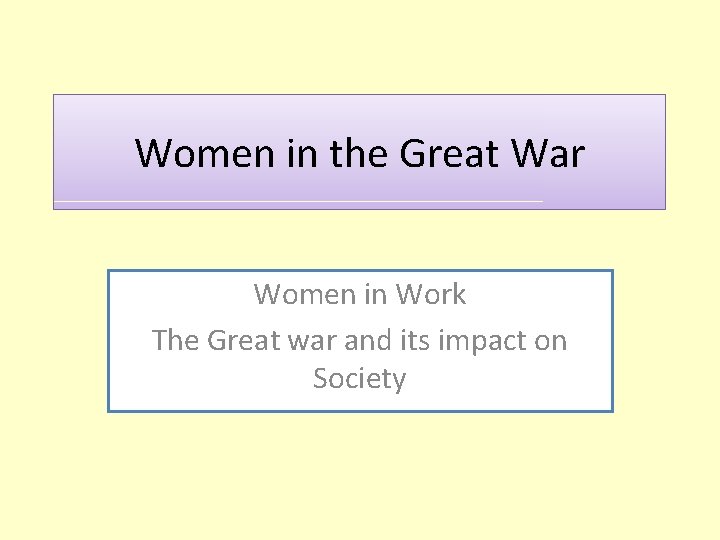 Women in the Great War

Women in Work

The Great war and its impact on Society